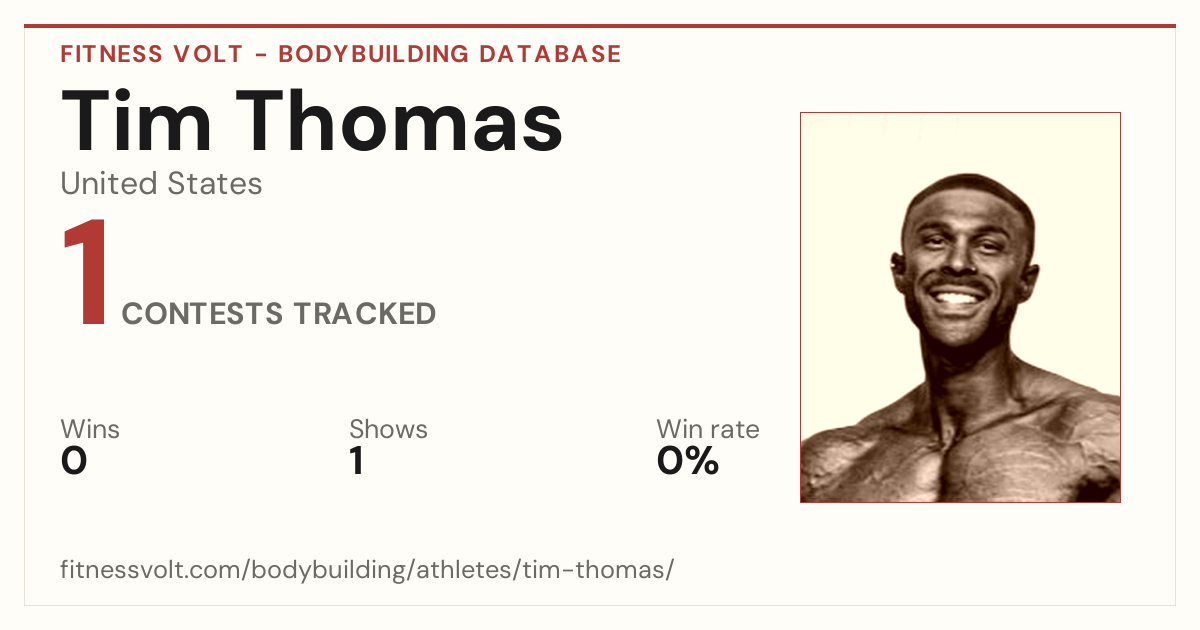 FITNESS VOLT - BODYBUILDING DATABASE

Tim Thomas

United States

1 CONTESTS TRACKED

Wins
0

Shows
1

Win rate
0%

fitnessvolt.com/bodybuilding/athletes/tim-thomas/